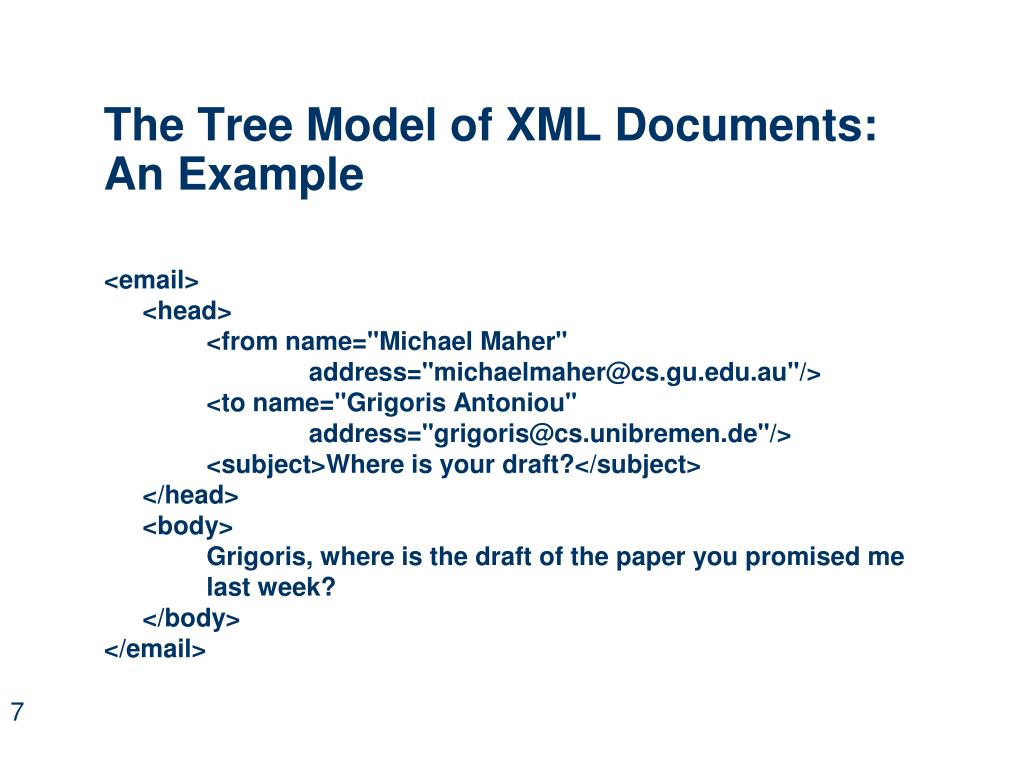 The Tree Model of XML Documents: An Example

<email>
<head>
<from name="Michael Maher"
address="michaelmaher@cs.gu.edu.au"/>
<to name="Grigoris Antoniou"
address="grigoris@cs.unibremen.de"/>
<subject>Where is your draft?</subject>
</head>
<body>
Grigoris, where is the draft of the paper you promised me last week?
</body>
</email>

7